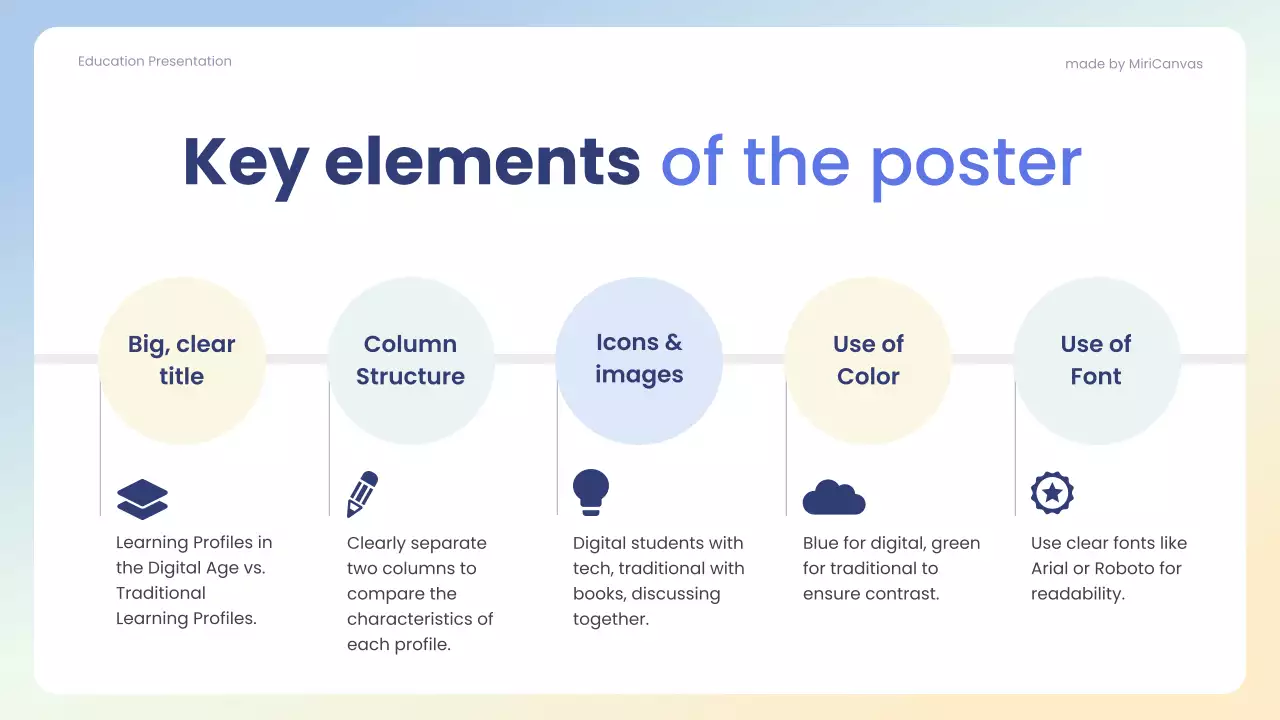 Education Presentation

made by MiriCanvas

Key elements of the poster

Big, clear title

Learning Profiles in the Digital Age vs. Traditional Learning Profiles.

Column Structure

Clearly separate two columns to compare the characteristics of each profile.

Icons & images

Digital students with tech, traditional with books, discussing together.

Use of Color

Blue for digital, green for traditional to ensure contrast.

Use of Font

Use clear fonts like Arial or Roboto for readability.